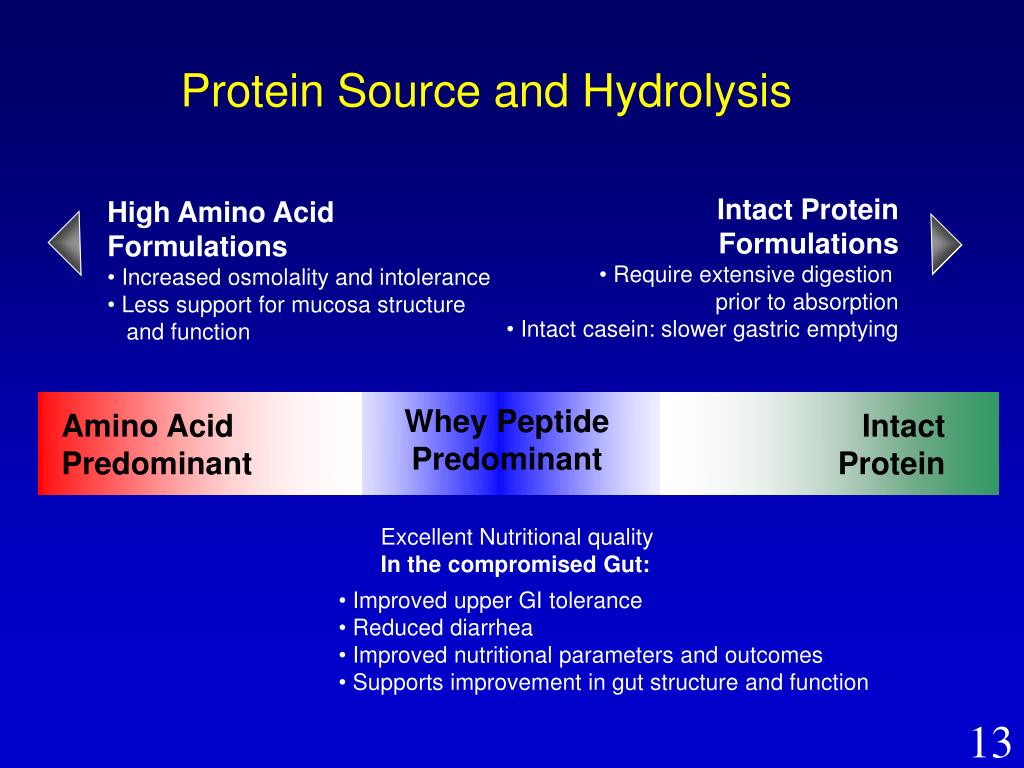 Protein Source and Hydrolysis

High Amino Acid Formulations
• Increased osmolality and intolerance
• Less support for mucosa structure and function

Intact Protein Formulations
• Require extensive digestion prior to absorption
• Intact casein: slower gastric emptying

Amino Acid Predominant

Whey Peptide Predominant

Intact Protein

Excellent Nutritional quality
In the compromised Gut:

• Improved upper GI tolerance
• Reduced diarrhea
• Improved nutritional parameters and outcomes
• Supports improvement in gut structure and function

13